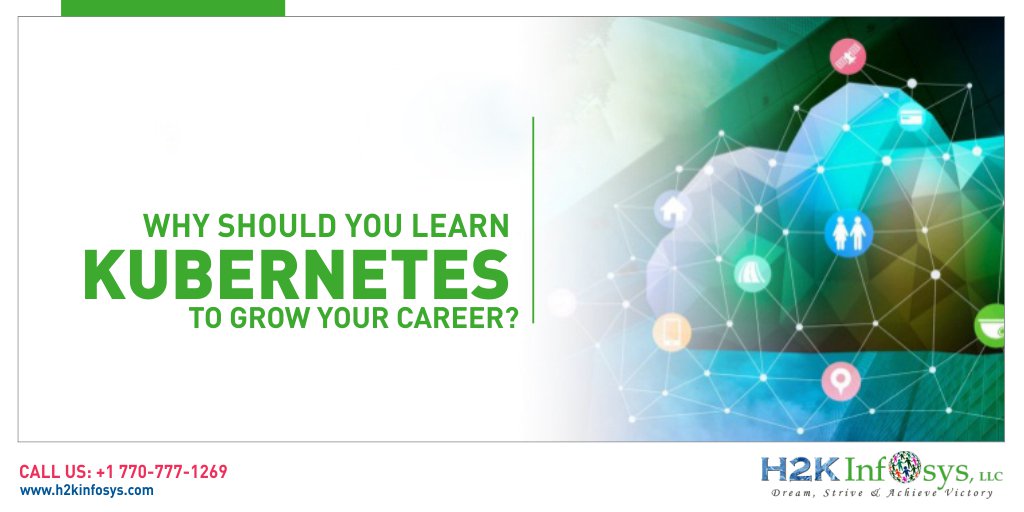 WHY SHOULD YOU LEARN
KUBERNETES
TO GROW YOUR CAREER?

CALL US: +1 770-777-1269
www.h2kinfosys.com

H2K Infosys, LLC
Dream, Strive & Achieve Victory